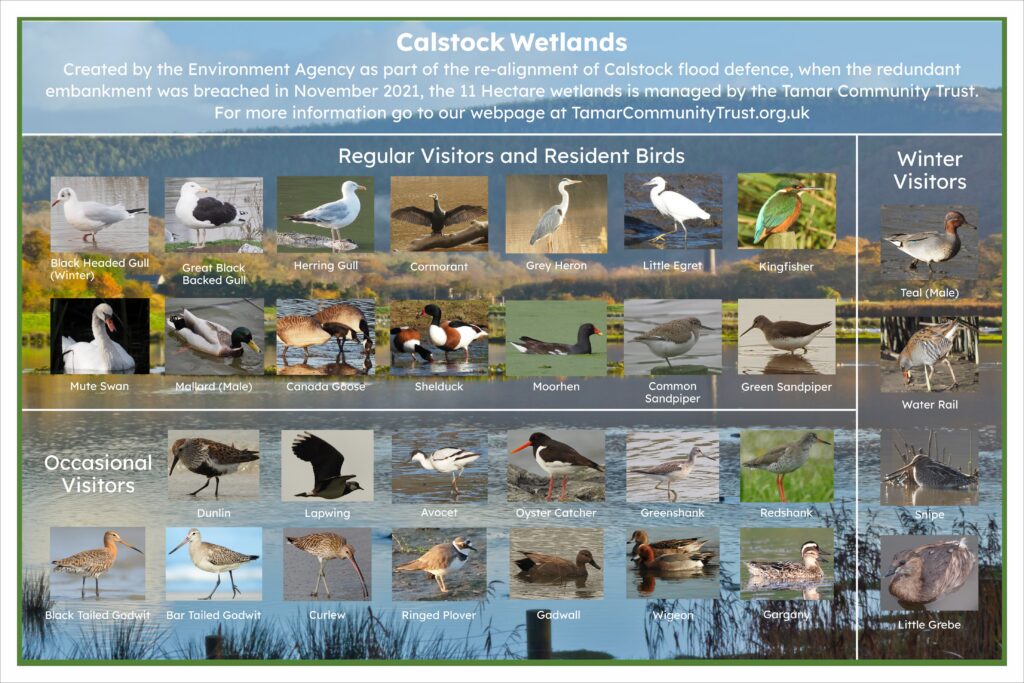 Calstock Wetlands

Created by the Environment Agency as part of the re-alignment of Calstock flood defence, when the redundant embankment was breached in November 2021, the 11 Hectare wetlands is managed by the Tamar Community Trust. For more information go to our webpage at TamarCommunityTrust.org.uk

Regular Visitors and Resident Birds

Black Headed Gull (Winter)
Great Black Backed Gull
Herring Gull
Cormorant
Grey Heron
Little Egret
Kingfisher
Mute Swan
Mallard (Male)
Canada Goose
Shelduck
Moorhen
Common Sandpiper
Green Sandpiper

Occasional Visitors

Dunlin
Lapwing
Avocet
Oyster Catcher
Greenshank
Redshank
Black Tailed Godwit
Bar Tailed Godwit
Curlew
Ringed Plover
Gadwall
Wigeon
Gargany

Winter Visitors

Teal (Male)
Water Rail
Snipe
Little Grebe